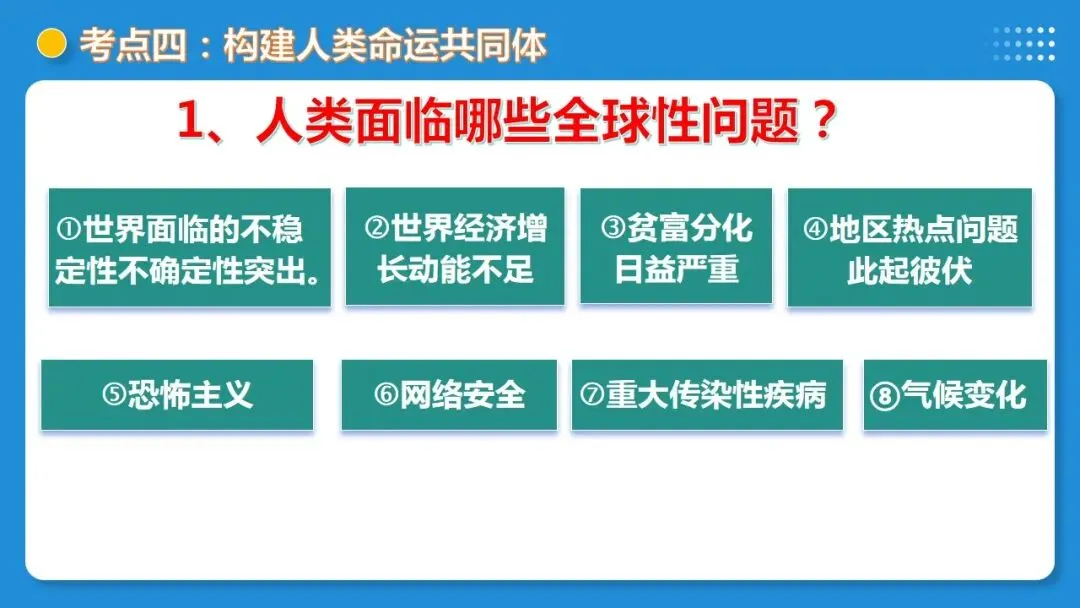 考点四：构建人类命运共同体

1、人类面临哪些全球性问题？

①世界面临的不稳定性不确定性突出。

②世界经济增长动能不足

③贫富分化日益严重

④地区热点问题此起彼伏

⑤恐怖主义

⑥网络安全

⑦重大传染性疾病

⑧气候变化